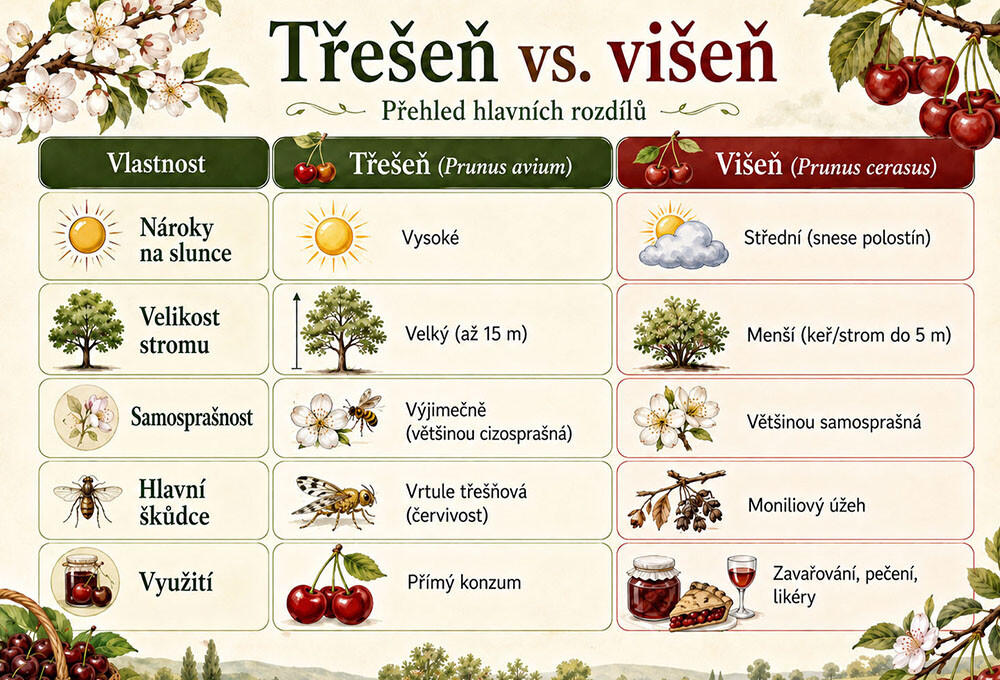 Třešeň vs. višeň

Přehled hlavních rozdílů

| Vlastnost | Třešeň (Prunus avium) | Višeň (Prunus cerasus) |
|---|---|---|
| Nároky na slunce | Vysoké | Střední (snese polostín) |
| Velikost stromu | Velký (až 15 m) | Menší (keř/strom do 5 m) |
| Samosprašnost | Výjimečně (většinou cizosprašná) | Většinou samosprašná |
| Hlavní škůdce | Vrtule třešňová (červivost) | Moniliový úžeh |
| Využití | Přímý konzum | Zavařování, pečení, likéry |